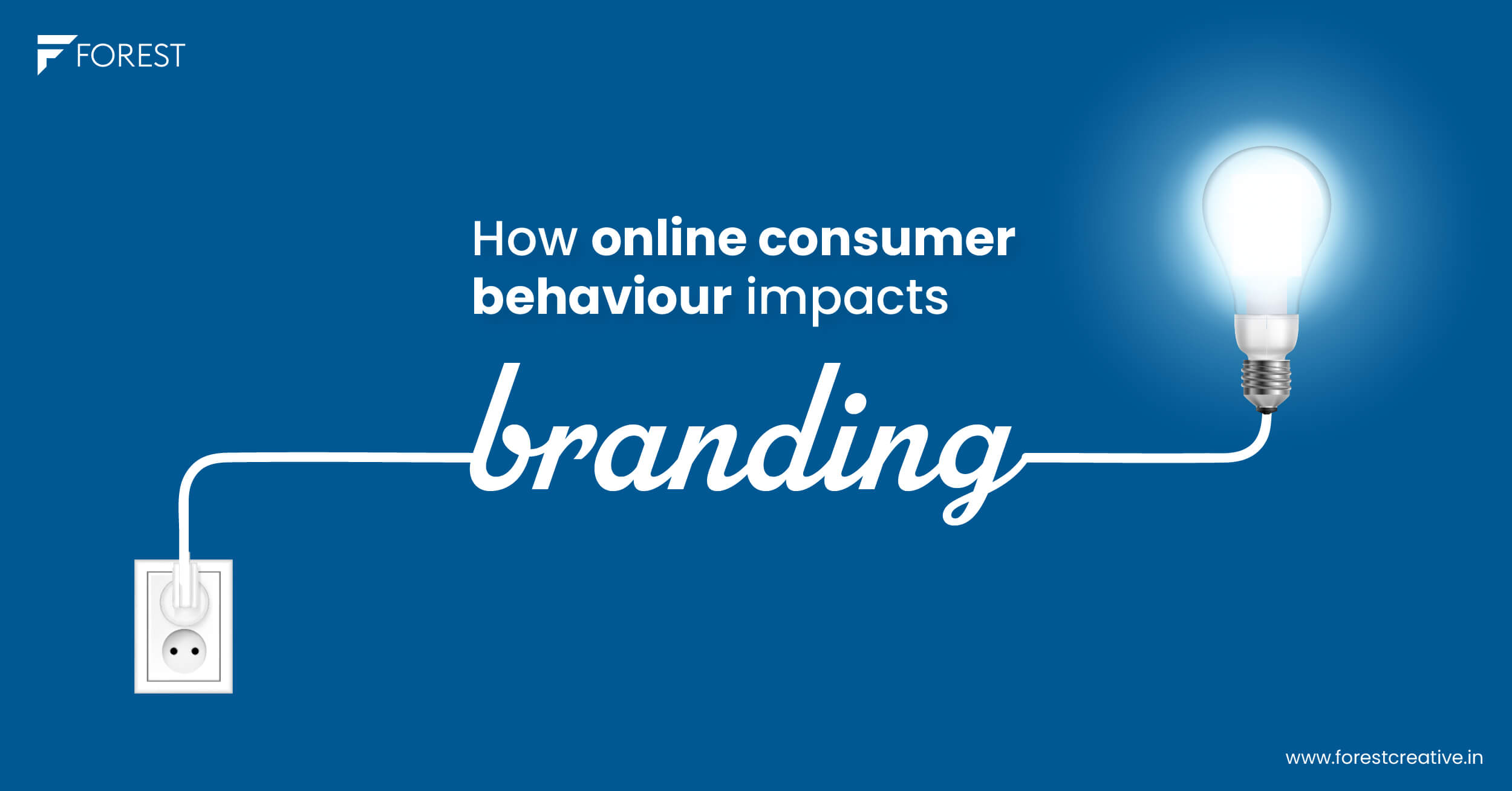 FOREST

How online consumer behaviour impacts

branding

www.forestcreative.in